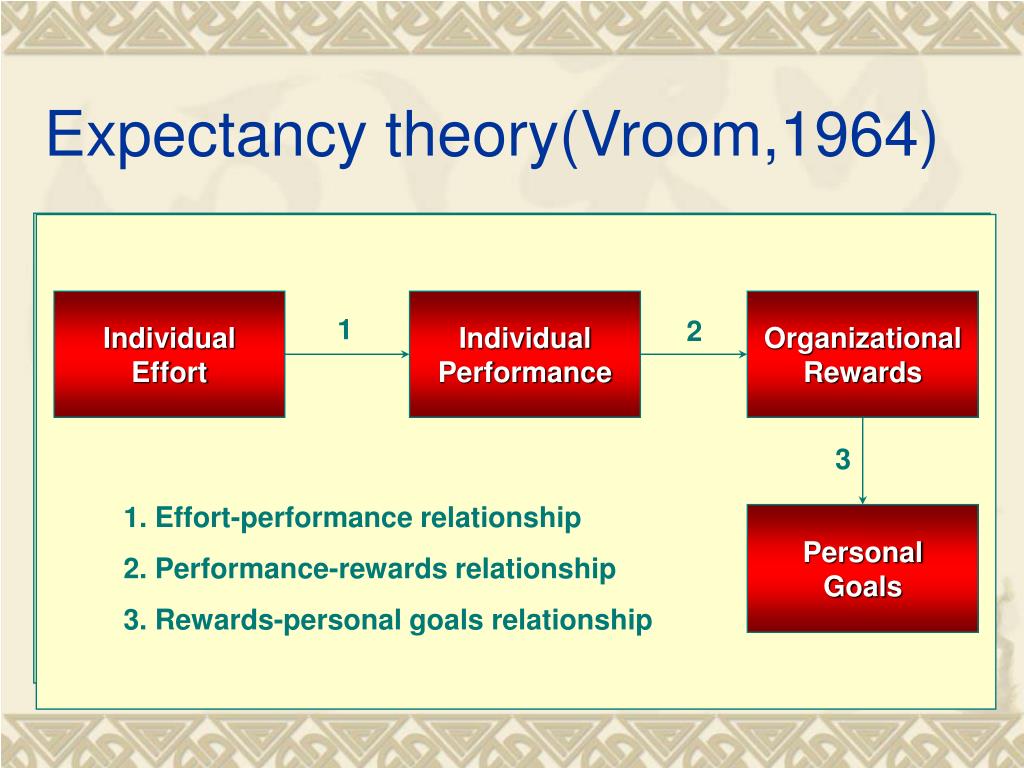 Expectancy theory(Vroom,1964)

Individual Effort

1

Individual Performance

2

Organizational Rewards

3

Personal Goals

1. Effort-performance relationship

2. Performance-rewards relationship

3. Rewards-personal goals relationship